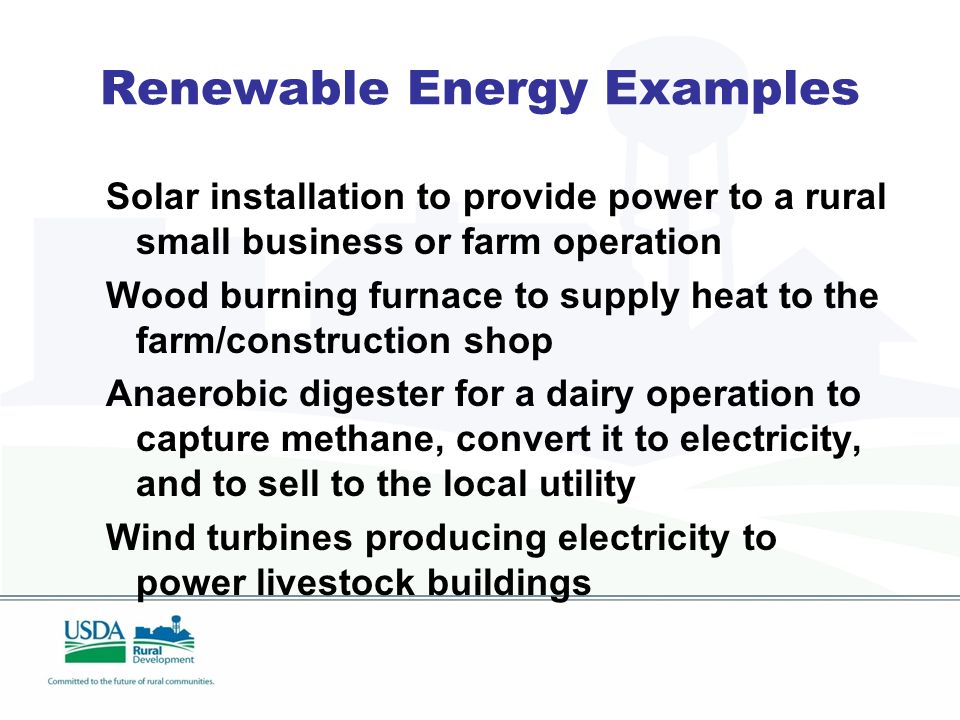 Renewable Energy Examples

Solar installation to provide power to a rural small business or farm operation

Wood burning furnace to supply heat to the farm/construction shop

Anaerobic digester for a dairy operation to capture methane, convert it to electricity, and to sell to the local utility

Wind turbines producing electricity to power livestock buildings

USDA

Rural Development

Committed to the future of rural communities.